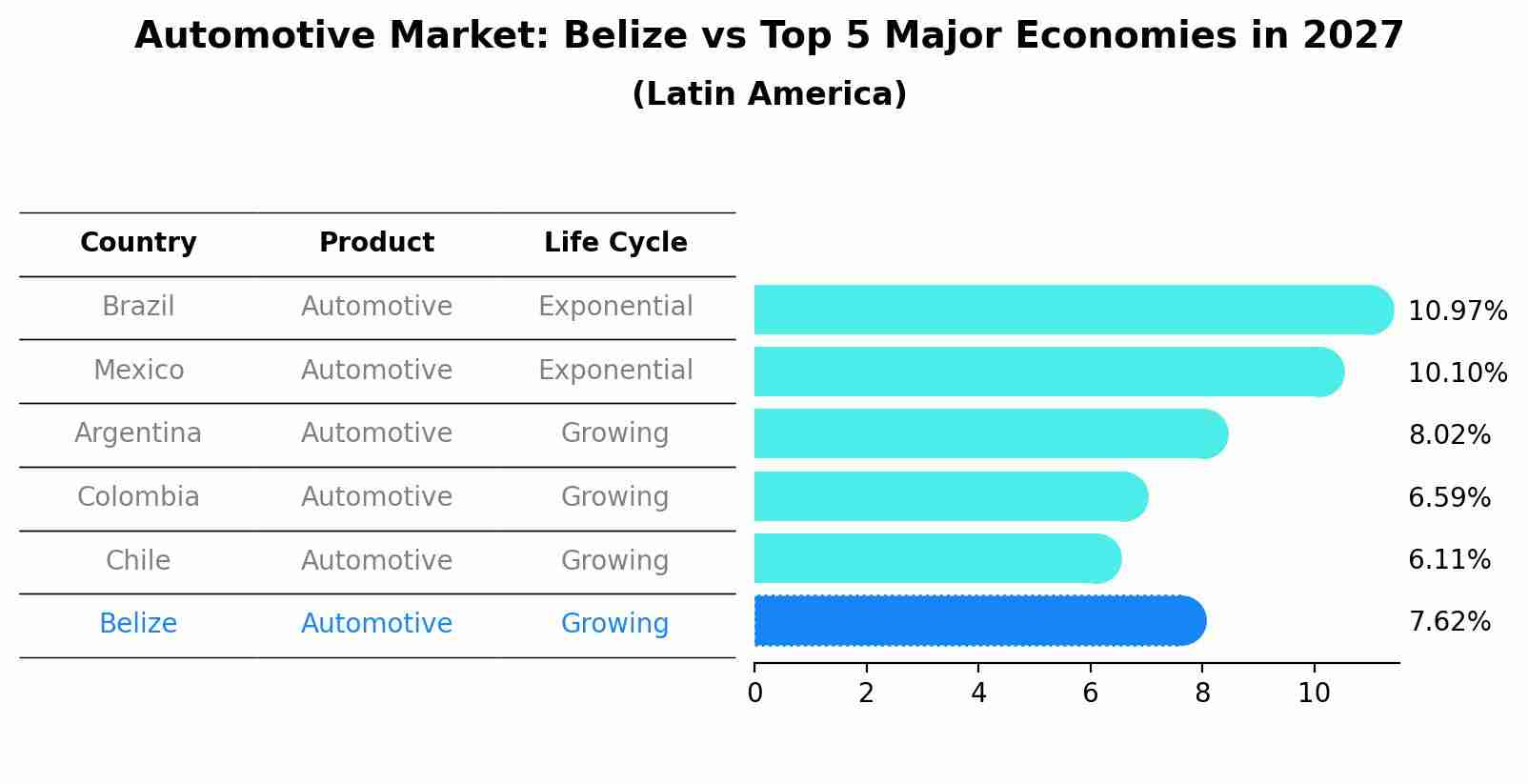 Automotive Market: Belize vs Top 5 Major Economies in 2027
(Latin America)

| Country | Product | Life Cycle |
|---|---|---|
| Brazil | Automotive | Exponential |
| Mexico | Automotive | Exponential |
| Argentina | Automotive | Growing |
| Colombia | Automotive | Growing |
| Chile | Automotive | Growing |
| Belize | Automotive | Growing |

10.97%
10.10%
8.02%
6.59%
6.11%
7.62%

0 2 4 6 8 10